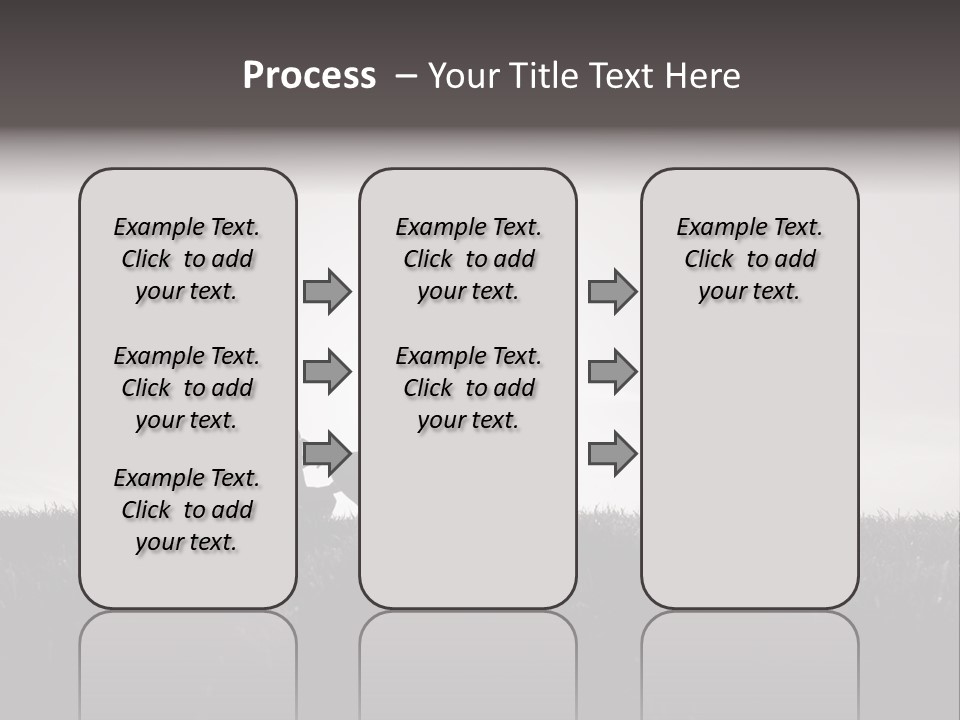 Process – Your Title Text Here

Example Text. Click to add your text.

Example Text. Click to add your text.

Example Text. Click to add your text.

Example Text. Click to add your text.

Example Text. Click to add your text.

Example Text. Click to add your text.